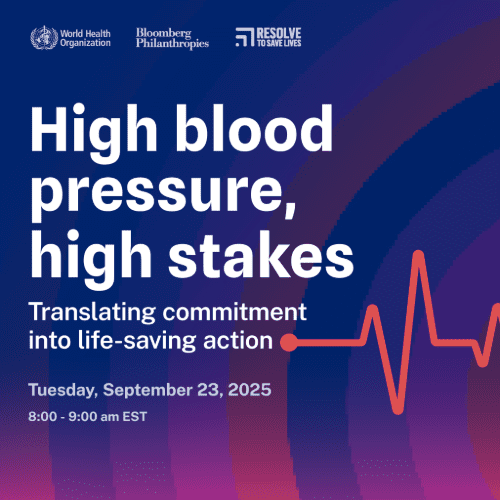 World Health Organization

Bloomberg Philanthropies

RESOLVE TO SAVE LIVES

High blood pressure, high stakes

Translating commitment into life-saving action

Tuesday, September 23, 2025

8:00 - 9:00 am EST